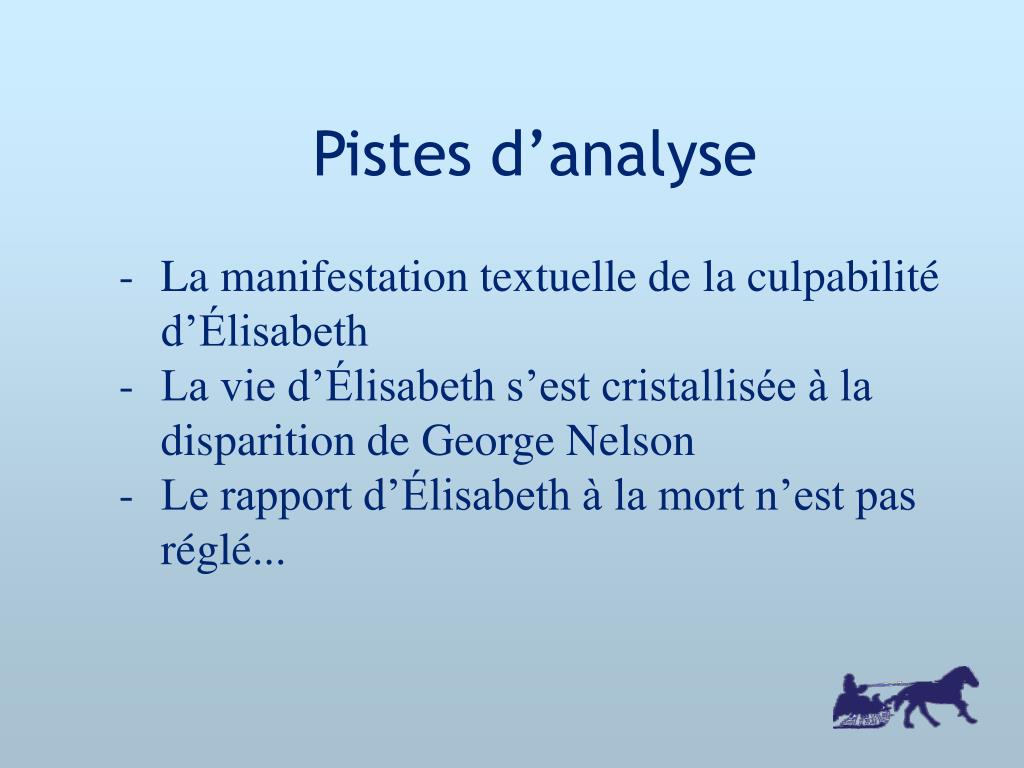 Pistes d’analyse

- La manifestation textuelle de la culpabilité d’Élisabeth
- La vie d’Élisabeth s’est cristallisée à la disparition de George Nelson
- Le rapport d’Élisabeth à la mort n’est pas réglé...